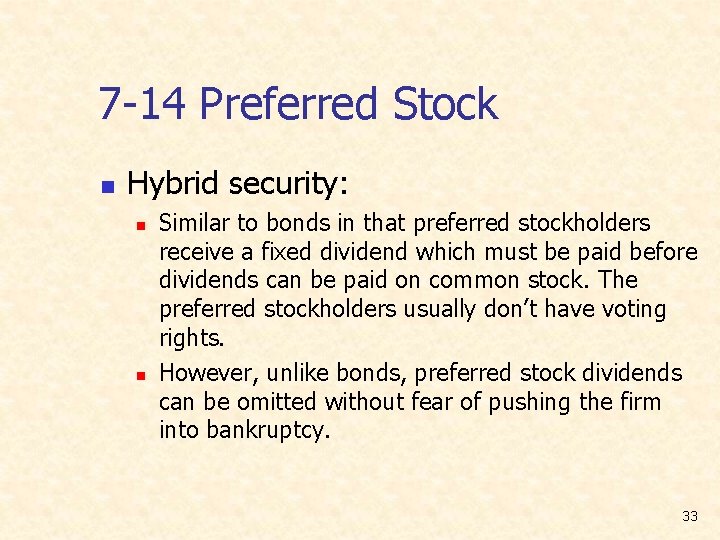 7-14 Preferred Stock

Hybrid security:

Similar to bonds in that preferred stockholders receive a fixed dividend which must be paid before dividends can be paid on common stock. The preferred stockholders usually don’t have voting rights.

However, unlike bonds, preferred stock dividends can be omitted without fear of pushing the firm into bankruptcy.

33